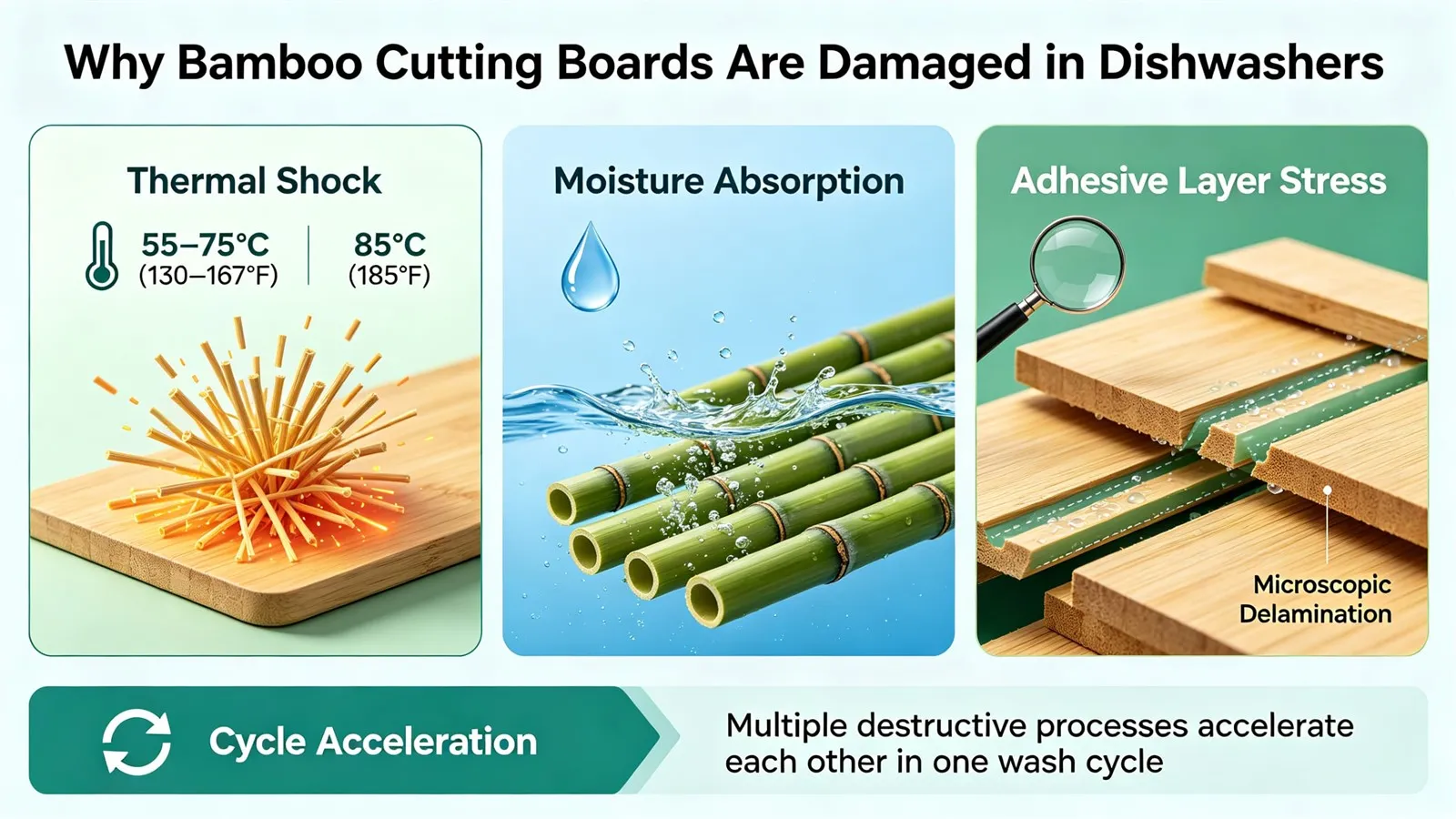 Why Bamboo Cutting Boards Are Damaged in Dishwashers

Thermal Shock

55–75°C (130–167°F)

85°C (185°F)

Moisture Absorption

Adhesive Layer Stress

Microscopic Delamination

Cycle Acceleration

Multiple destructive processes accelerate each other in one wash cycle